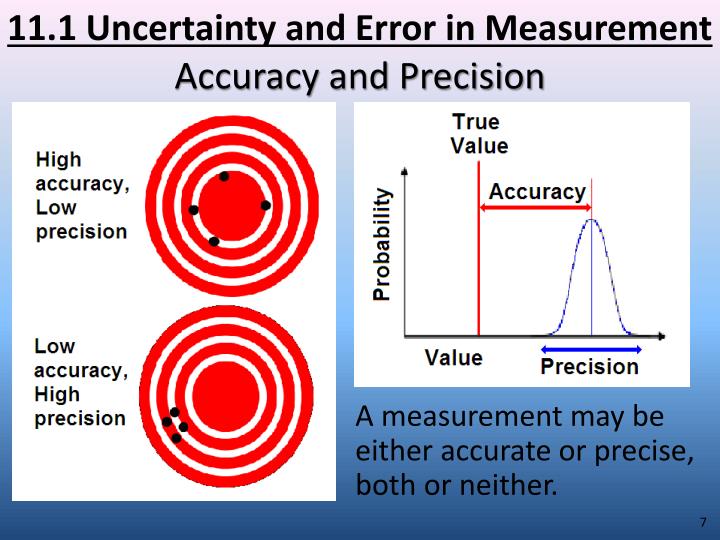 11.1 Uncertainty and Error in Measurement

Accuracy and Precision

High accuracy, Low precision

Low accuracy, High precision

True Value

Accuracy

Probability

Value

Precision

A measurement may be either accurate or precise, both or neither.

7